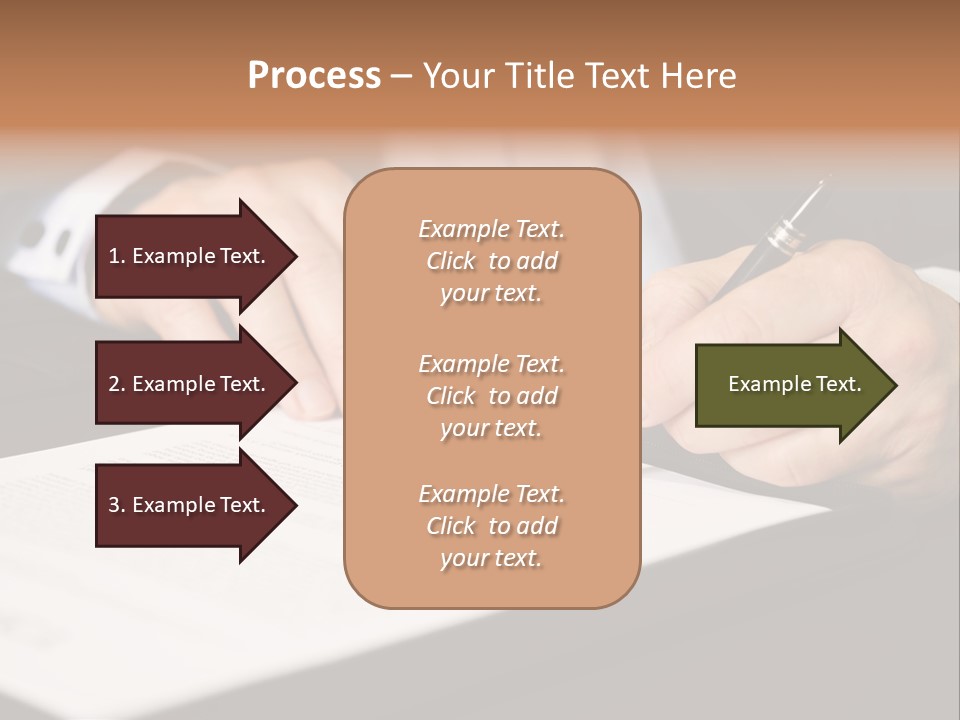 Process – Your Title Text Here

1. Example Text.

2. Example Text.

3. Example Text.

Example Text. Click to add your text.

Example Text. Click to add your text.

Example Text. Click to add your text.

Example Text.